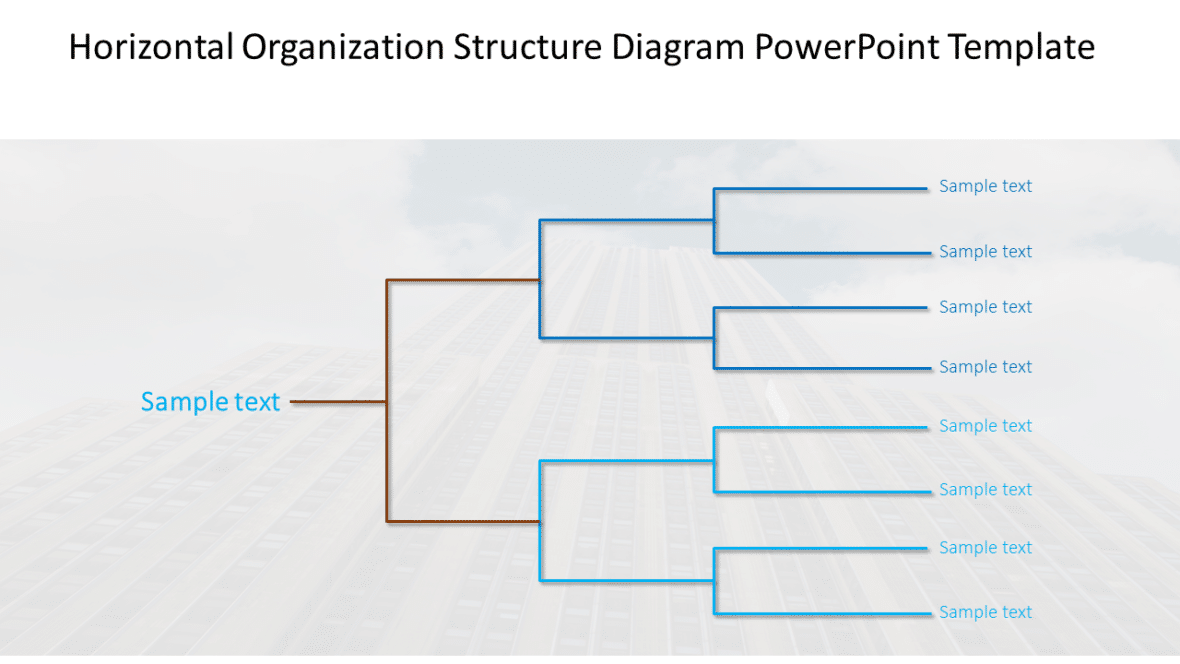 Horizontal Organization Structure Diagram PowerPoint Template

Sample text

Sample text

Sample text

Sample text

Sample text

Sample text

Sample text

Sample text

Sample text